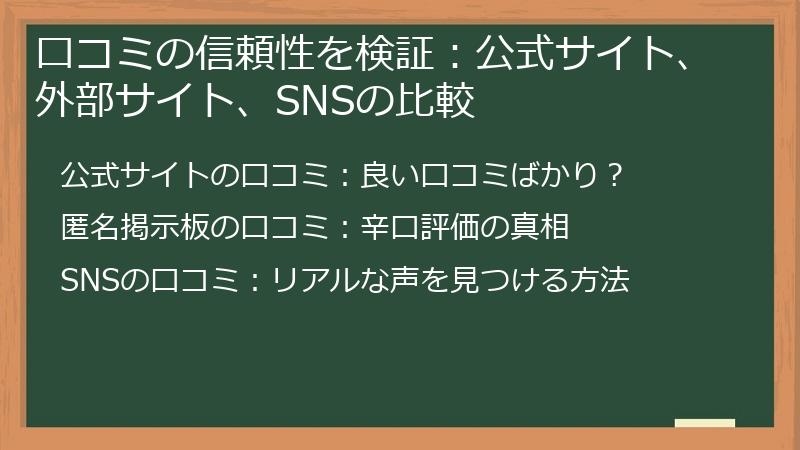 口コミの信頼性を検証：公式サイト、外部サイト、SNSの比較

公式サイトの口コミ：良い口コミばかり？

匿名掲示板の口コミ：辛口評価の真相

SNSの口コミ：リアルな声を見つける方法